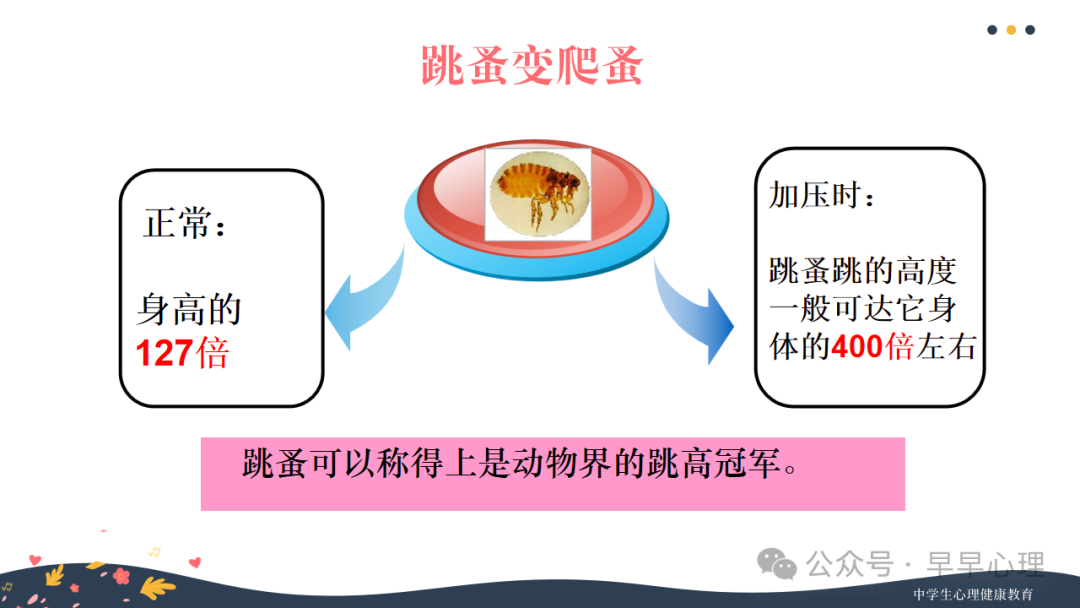 跳蚤变爬蚤

正常：

身高的127倍

加压时：

跳蚤跳的高度一般可达它身体的400倍左右

跳蚤可以称得上是动物界的跳高冠军。

公众号 · 早早心理

中学生心理健康教育